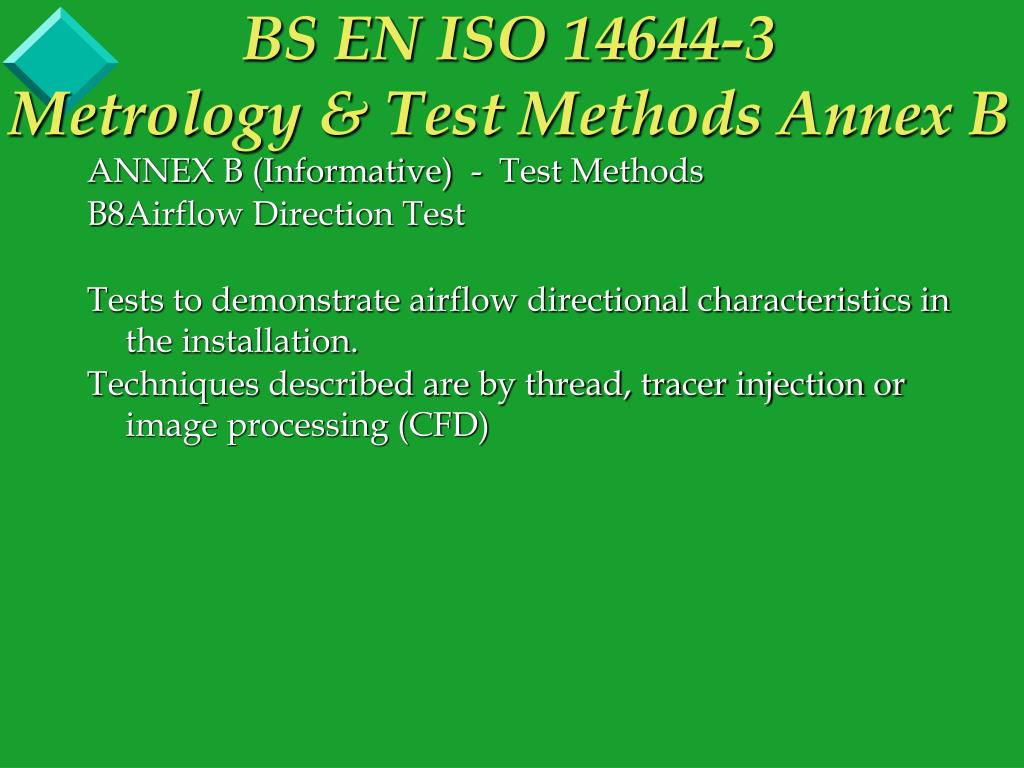 BS EN ISO 14644-3
Metrology & Test Methods Annex B

ANNEX B (Informative) - Test Methods
B8Airflow Direction Test

Tests to demonstrate airflow directional characteristics in the installation.
Techniques described are by thread, tracer injection or image processing (CFD)